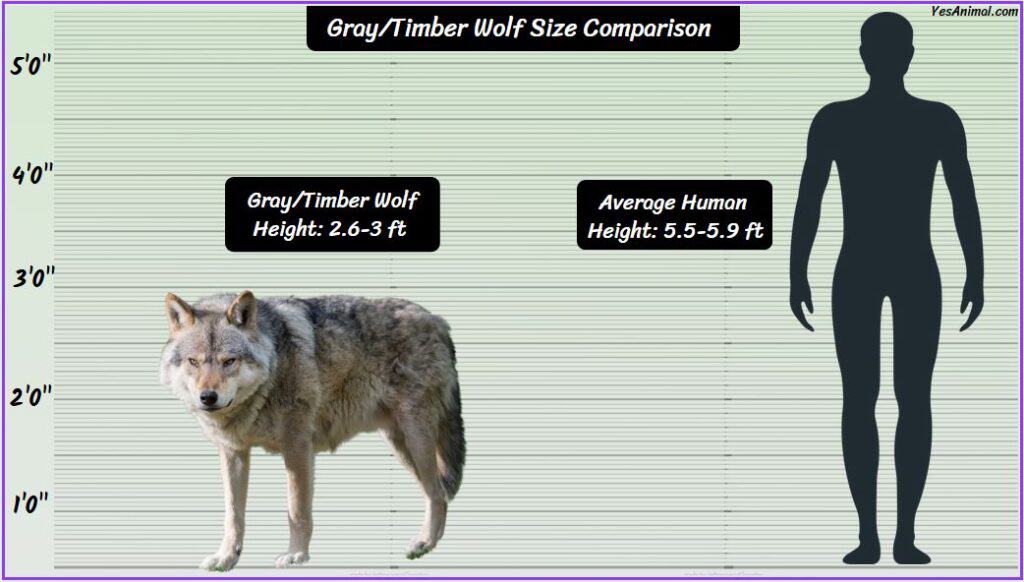 Gray/Timber Wolf Size Comparison

YesAnimal.com

5'0"

4'0"

3'0"

2'0"

1'0"

Gray/Timber Wolf
Height: 2.6-3 ft

Average Human
Height: 5.5-5.9 ft